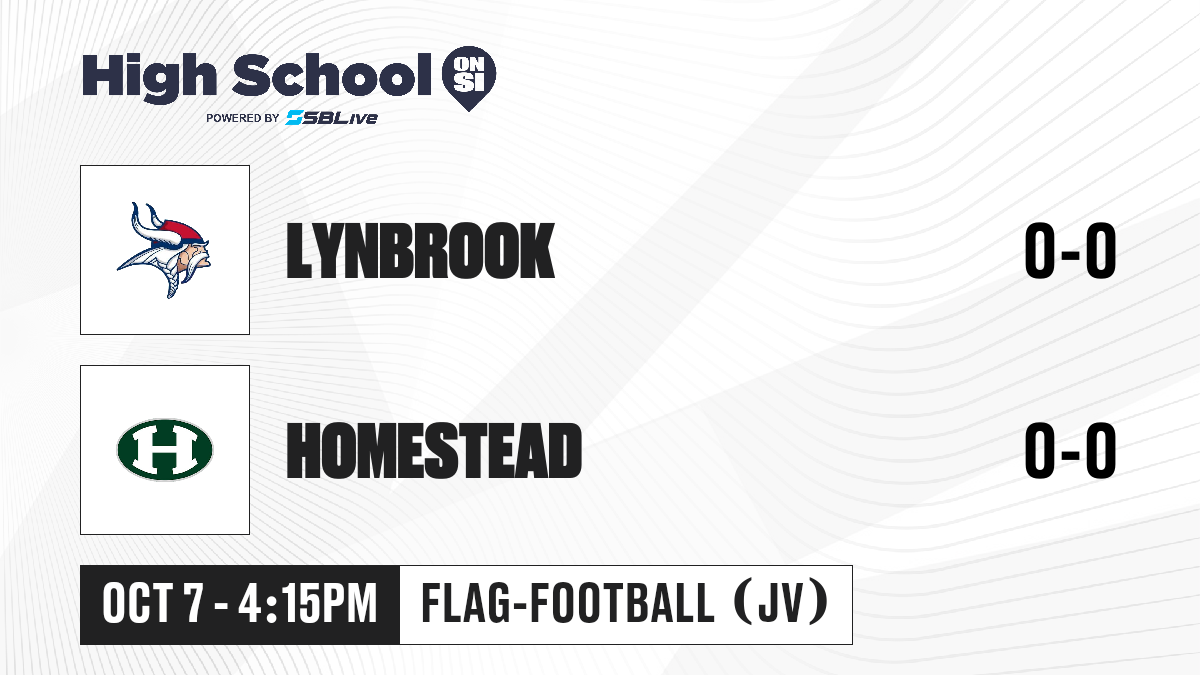 High School ON SI
POWERED BY SBLive

LYNBROOK 0-0

H

HOMESTEAD 0-0

OCT 7 - 4:15PM FLAG-FOOTBALL (JV)